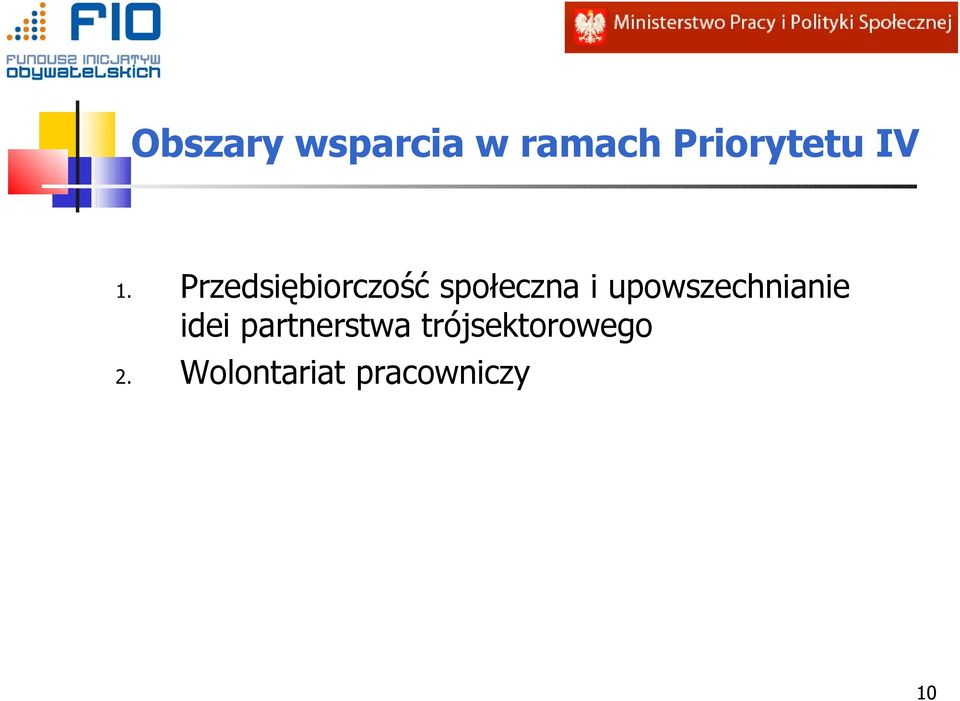 FIO
FUNDUSZ INICJATYW OBYWATELSKICH

Ministerstwo Pracy i Polityki Społecznej

Obszary wsparcia w ramach Priorytetu IV

1. Przedsiębiorczość społeczna i upowszechnianie idei partnerstwa trójsektorowego
2. Wolontariat pracowniczy

10